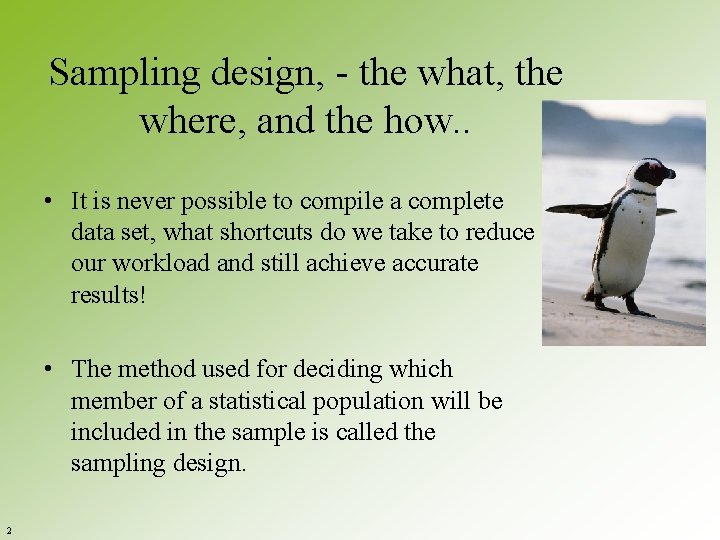 Sampling design, - the what, the where, and the how..

• It is never possible to compile a complete data set, what shortcuts do we take to reduce our workload and still achieve accurate results!

• The method used for deciding which member of a statistical population will be included in the sample is called the sampling design.

2